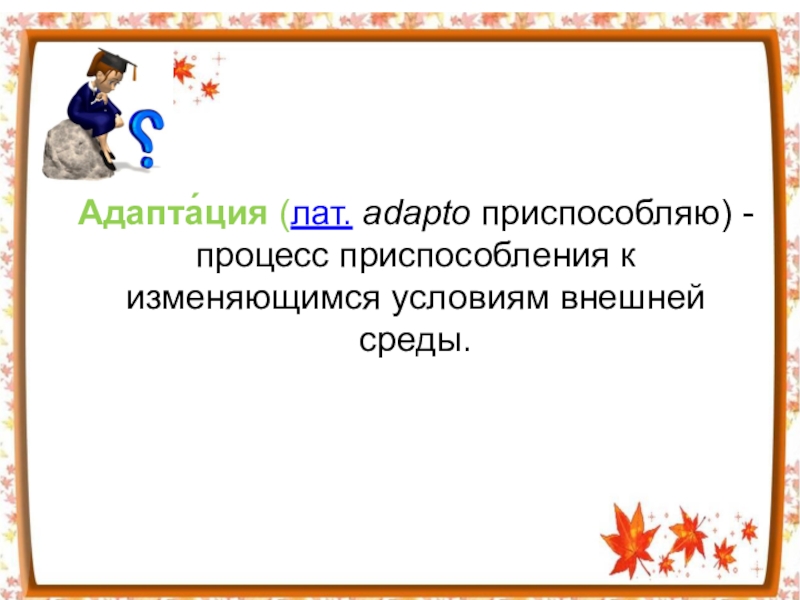 Адапта́ция (лат. adapto приспособляю) - процесс приспособления к изменяющимся условиям внешней среды.